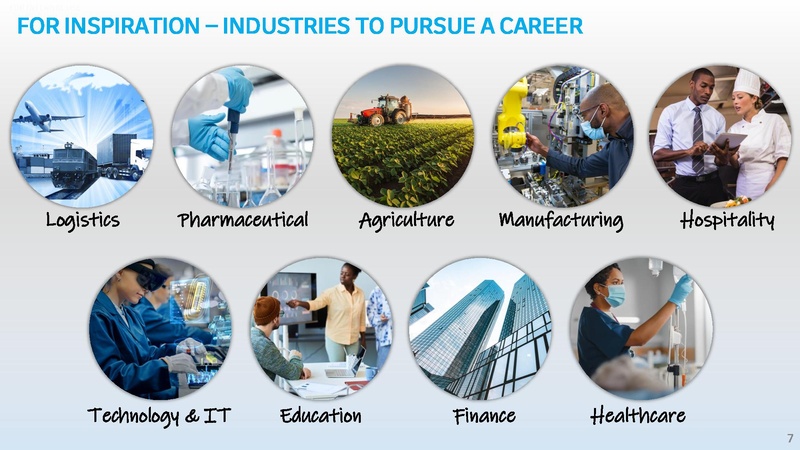 FOR INSPIRATION – INDUSTRIES TO PURSUE A CAREER

Logistics

Pharmaceutical

Agriculture

Manufacturing

Hospitality

Technology & IT

Education

Finance

Healthcare

7